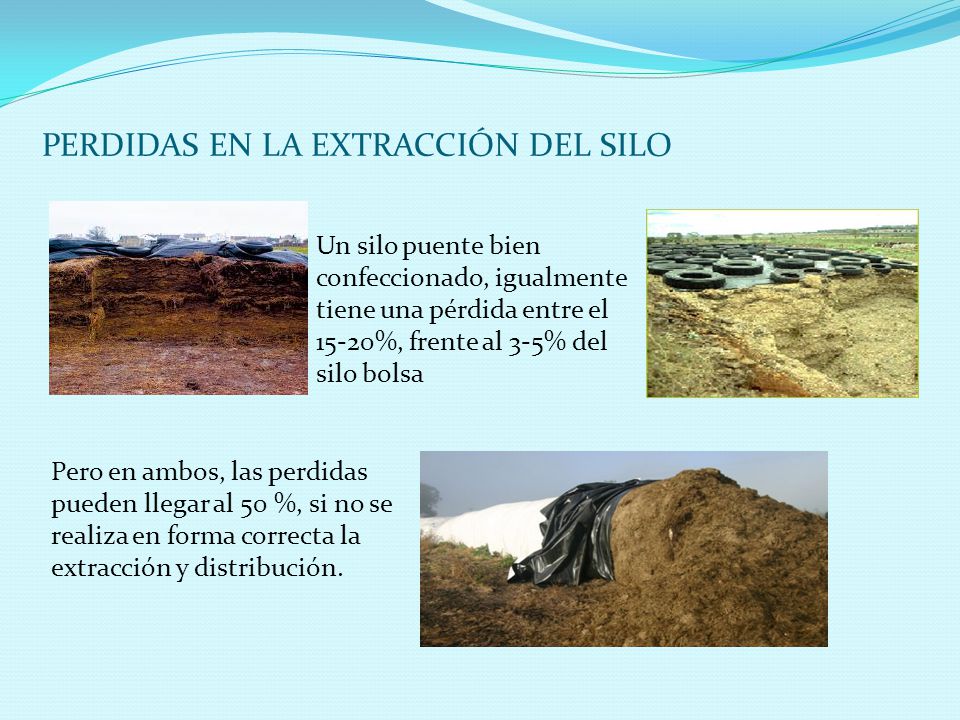 PERDIDAS EN LA EXTRACCIÓN DEL SILO

Un silo puente bien confeccionado, igualmente tiene una pérdida entre el 15-20%, frente al 3-5% del silo bolsa

Pero en ambos, las perdidas pueden llegar al 50 %, si no se realiza en forma correcta la extracción y distribución.